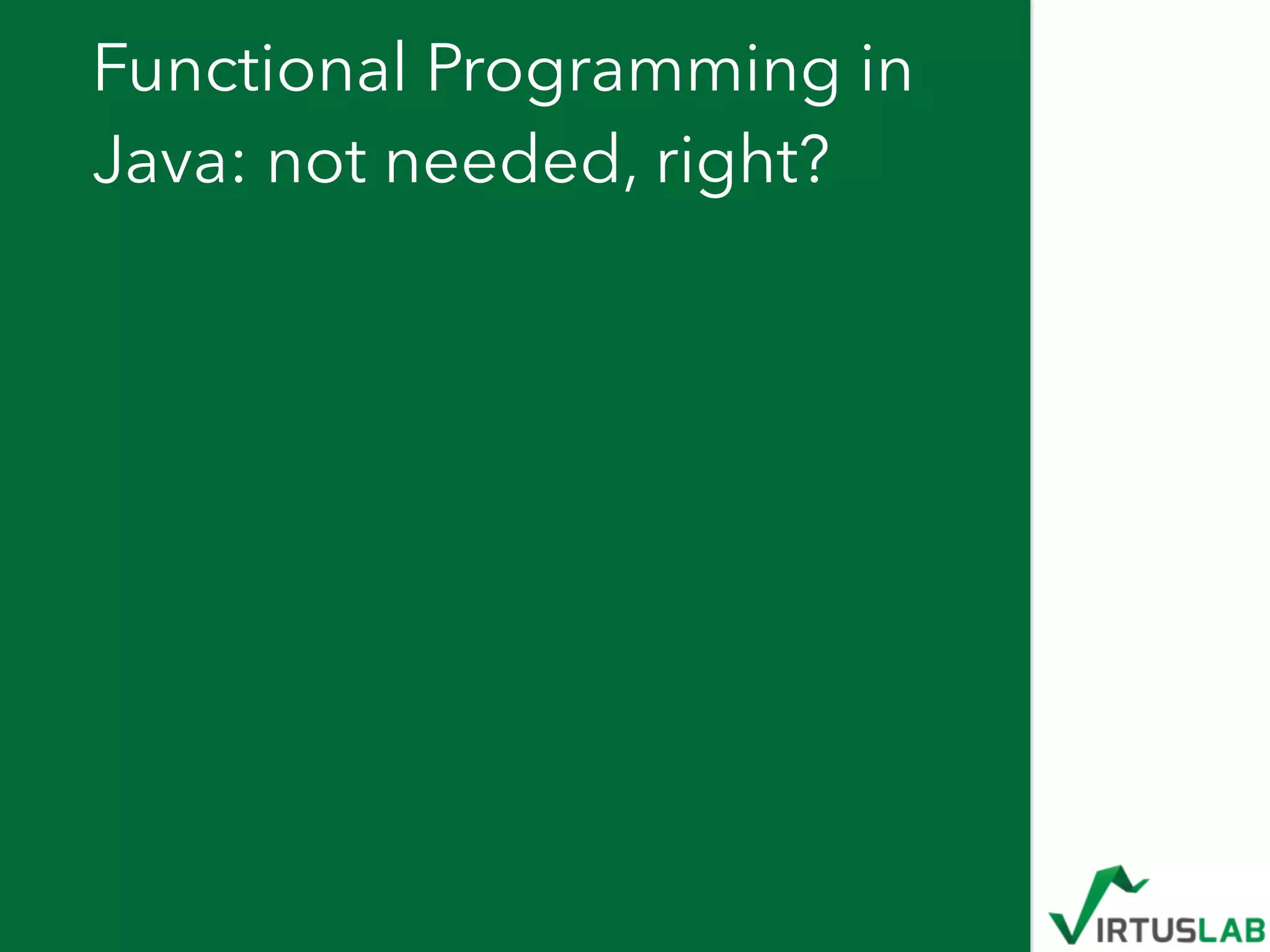 Functional Programming in Java: not needed, right?

VIRTUSLAB